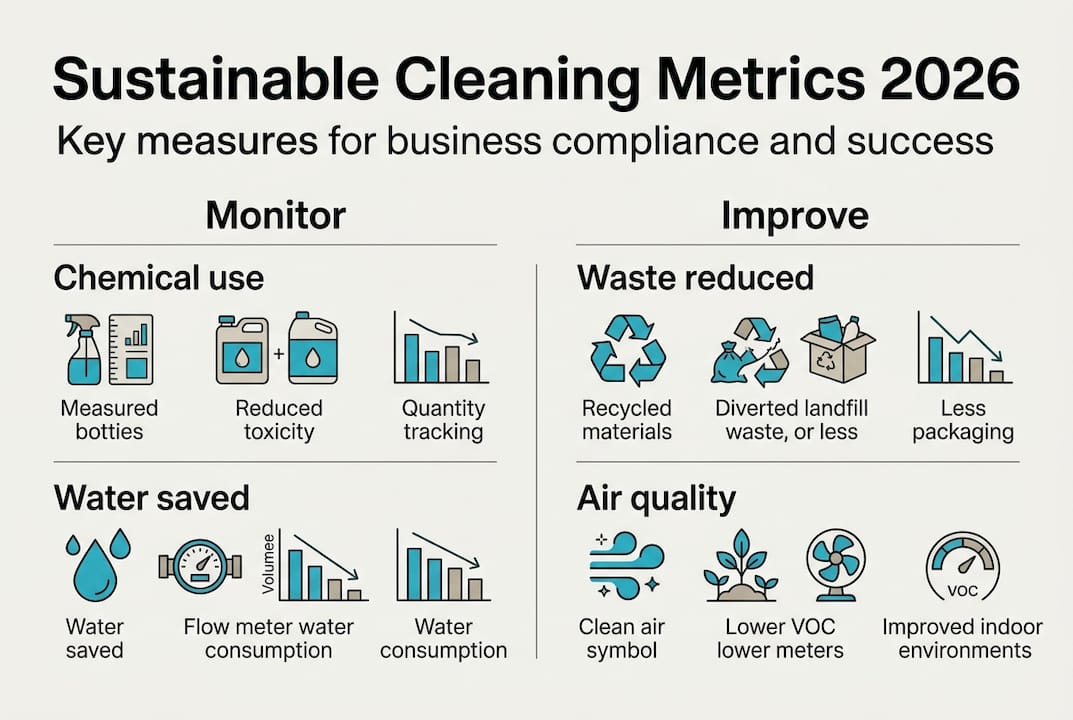 Sustainable Cleaning Metrics 2026

Key measures for business compliance and success

Monitor

Chemical use

Measured botties

Reduced toxicity

Quantity tracking

Water saved

Water saved

Volumee

Flow meter water consumption

Water consumption

Improve

Waste reduced

Recycled materials

Diverted landfill waste, or less

Less packaging

Air quality

Clean air symbol

Lower VOC lower meters

VOC

Improved indoor environments